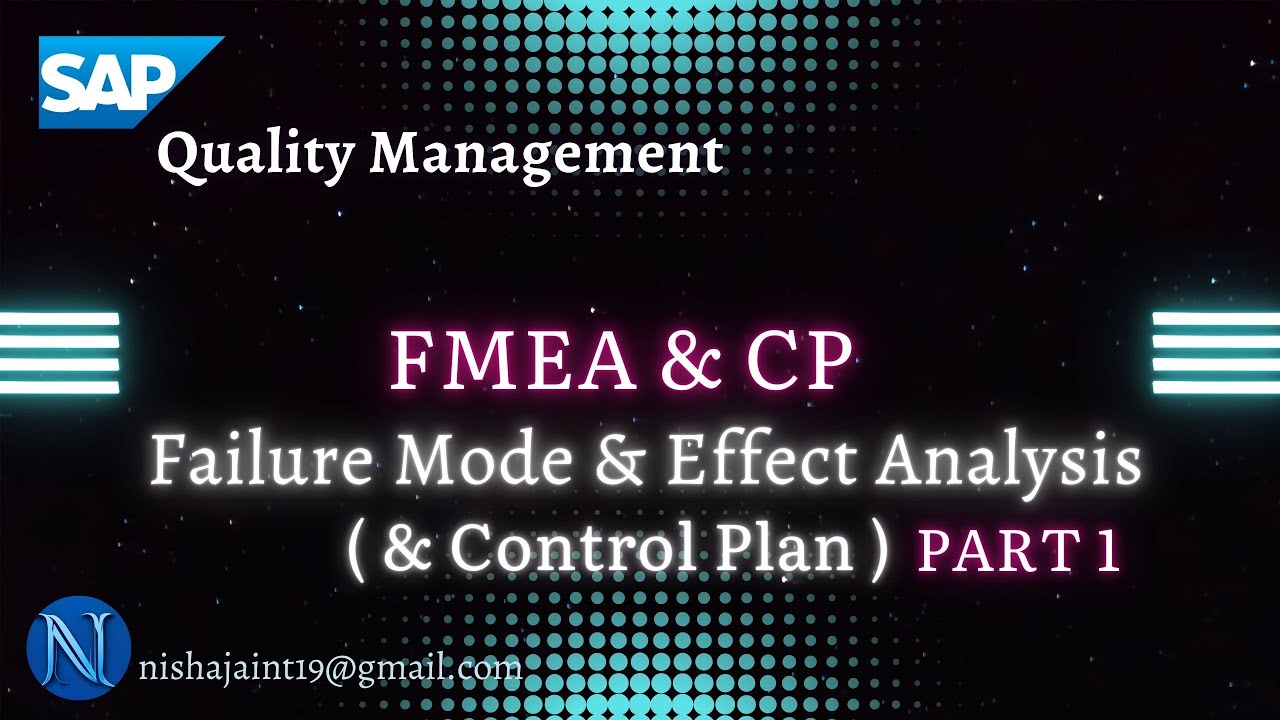 SAP

Quality Management

FMEA & CP

Failure Mode & Effect Analysis

( & Control Plan ) PART 1

N

nishajaint19@gmail.com